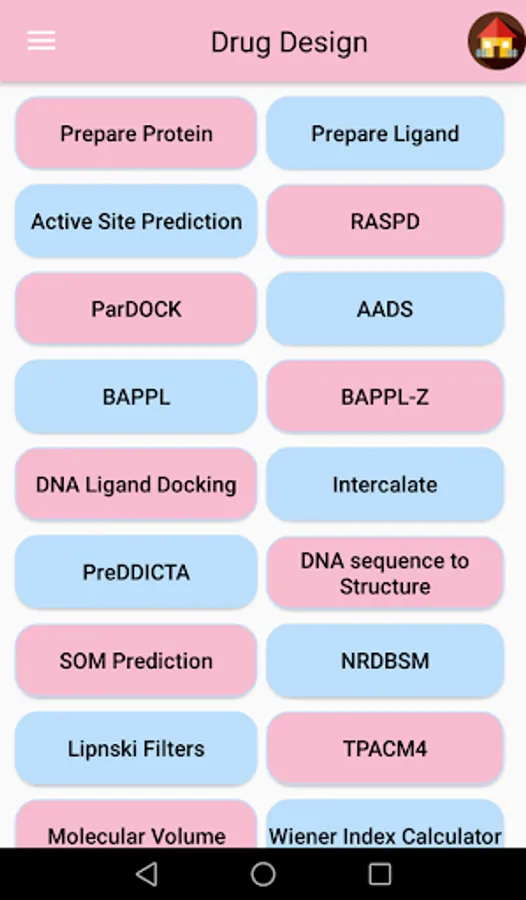 Drug Design

Prepare Protein
Prepare Ligand
Active Site Prediction
RASPD
ParDOCK
AADS
BAPPL
BAPPL-Z
DNA Ligand Docking
Intercalate
PreDDICTA
DNA sequence to Structure
SOM Prediction
NRDBSM
Lipnski Filters
TPACM4
Molecular Volume
Wiener Index Calculator